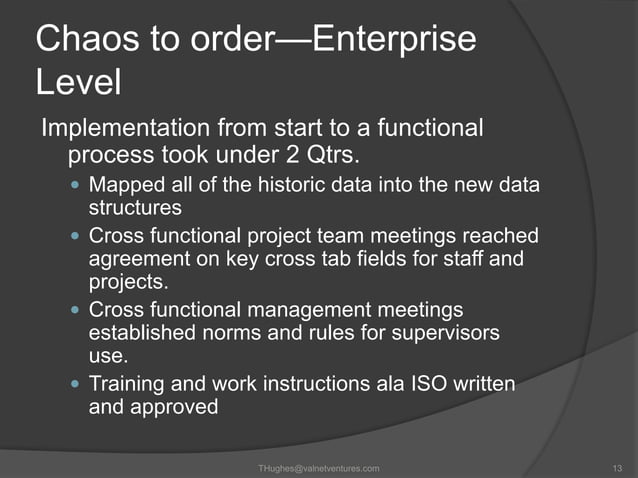 Chaos to order—Enterprise Level

Implementation from start to a functional process took under 2 Qtrs.

- Mapped all of the historic data into the new data structures
- Cross functional project team meetings reached agreement on key cross tab fields for staff and projects.
- Cross functional management meetings established norms and rules for supervisors use.
- Training and work instructions ala ISO written and approved

THughes@valnetventures.com

13